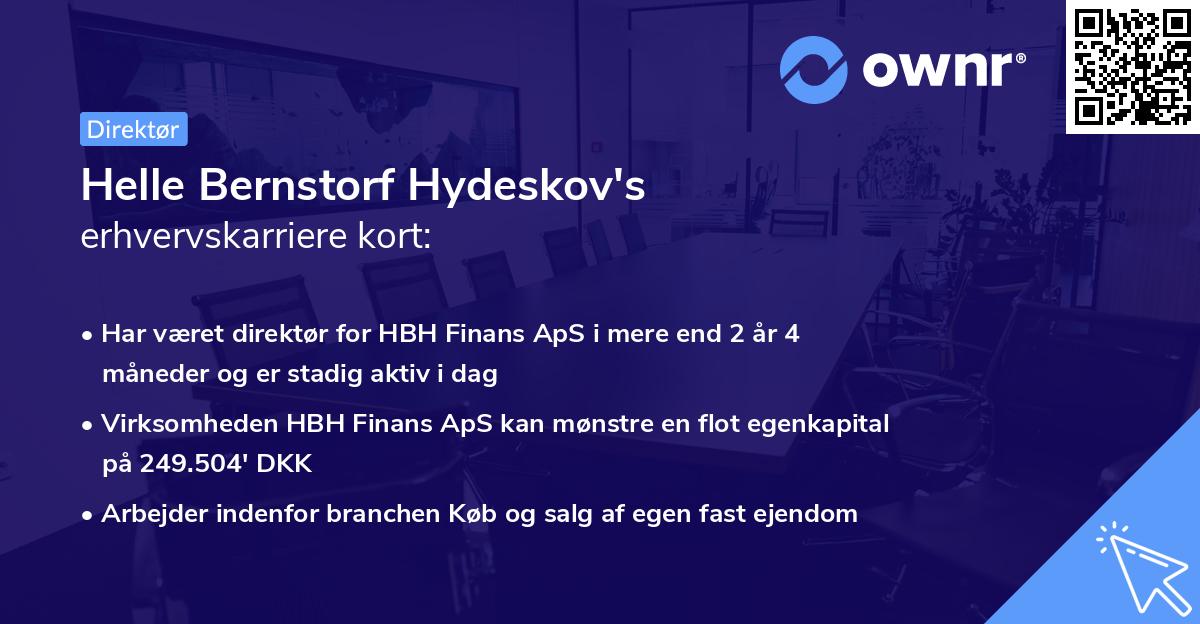 ownr®

Direktør

Helle Bernstorf Hydeskov's
erhvervskarriere kort:

• Har været direktør for HBH Finans ApS i mere end 2 år 4 måneder og er stadig aktiv i dag

• Virksomheden HBH Finans ApS kan mønstre en flot egenkapital på 249.504' DKK

• Arbejder indenfor branchen Køb og salg af egen fast ejendom